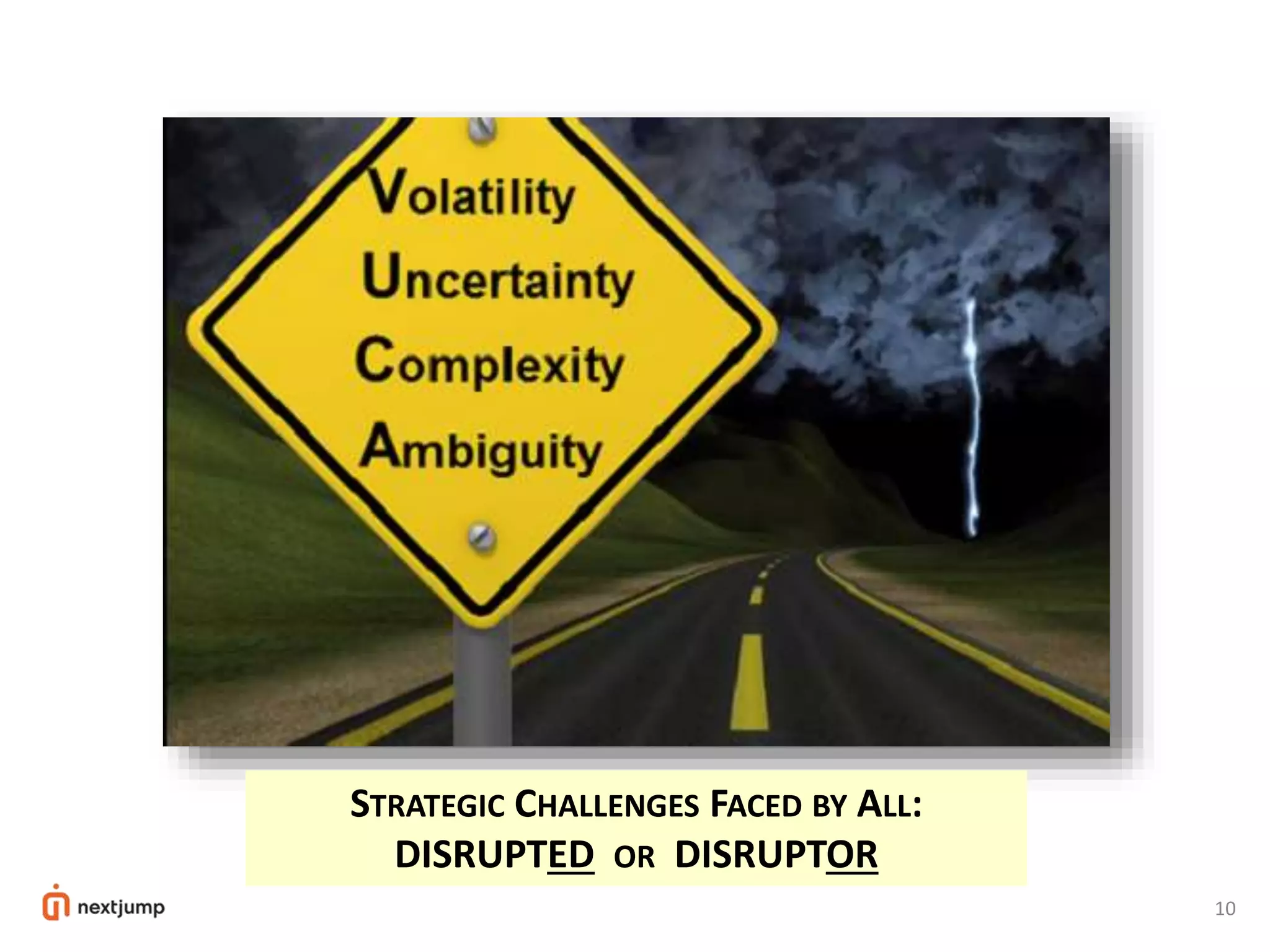 Volatility
Uncertainty
Complexity
Ambiguity

STRATEGIC CHALLENGES FACED BY ALL:
DISRUPTED OR DISRUPTOR

nextjump

10